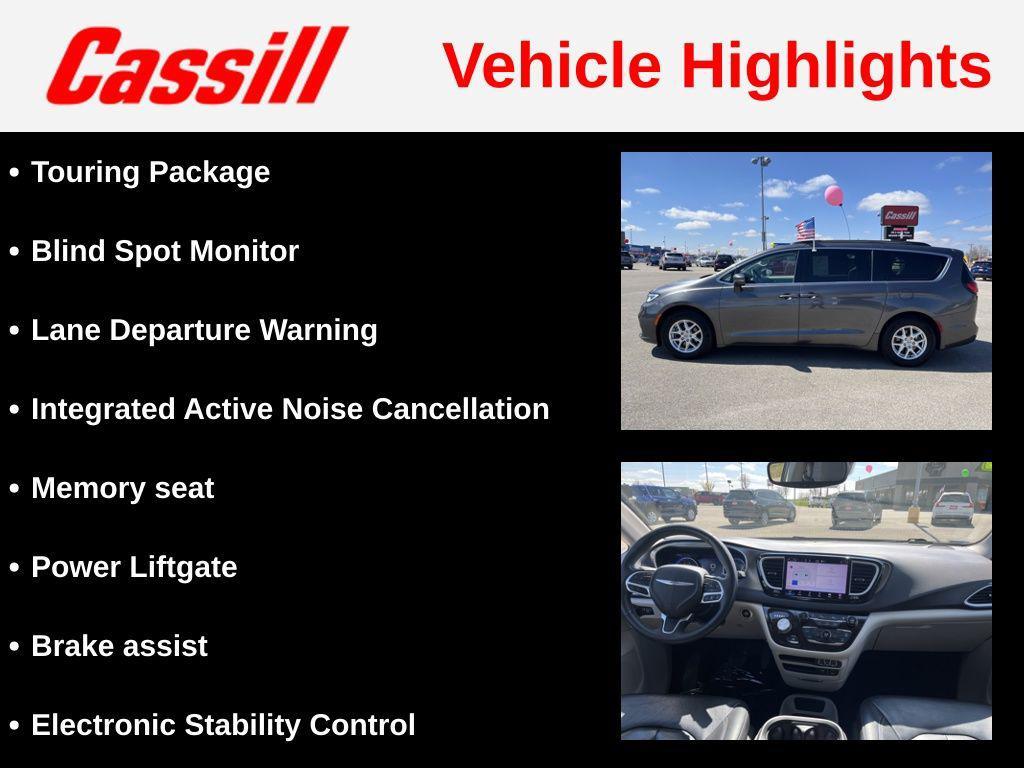 Cassill

Vehicle Highlights

• Touring Package

• Blind Spot Monitor

• Lane Departure Warning

• Integrated Active Noise Cancellation

• Memory seat

• Power Liftgate

• Brake assist

• Electronic Stability Control

Cassill